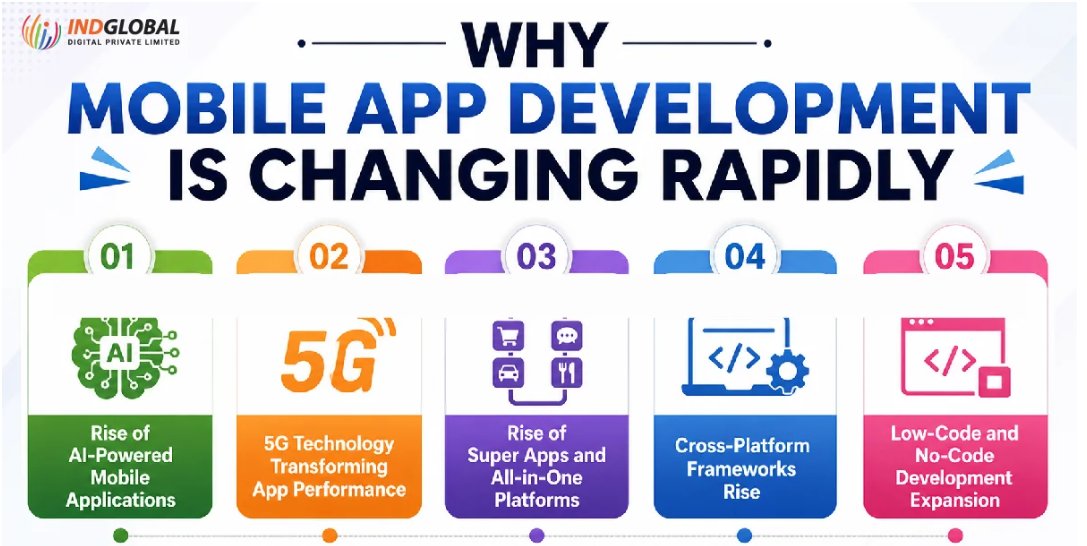 INDGLOBAL
DIGITAL PRIVATE LIMITED

WHY
MOBILE APP DEVELOPMENT
IS CHANGING RAPIDLY

01
AI
Rise of AI-Powered Mobile Applications

02
5G
5G Technology Transforming App Performance

03
Rise of Super Apps and All-in-One Platforms

04
</>
Cross-Platform Frameworks Rise

05
</>
Low-Code and No-Code Development Expansion